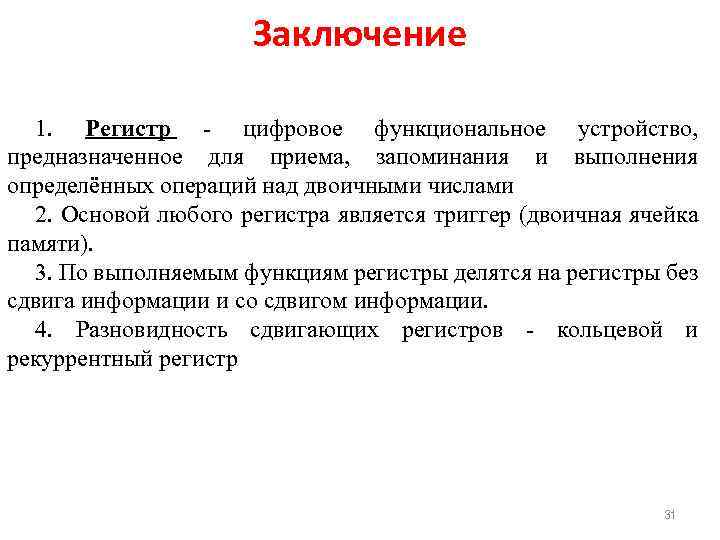 Заключение

1. Регистр - цифровое функциональное устройство, предназначенное для приема, запоминания и выполнения определённых операций над двоичными числами

2. Основой любого регистра является триггер (двоичная ячейка памяти).

3. По выполняемым функциям регистры делятся на регистры без сдвига информации и со сдвигом информации.

4. Разновидность сдвигающих регистров - кольцевой и рекуррентный регистр

31